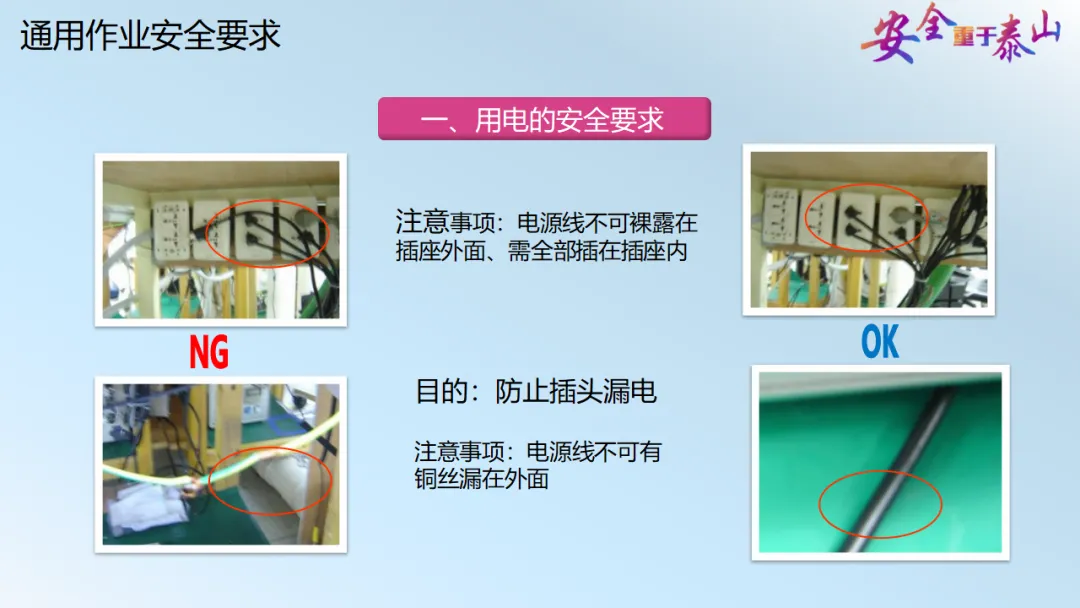 通用作业安全要求

安全重于泰山

一、用电的安全要求

注意事项：电源线不可裸露在插座外面、需全部插在插座内

NG

OK

目的：防止插头漏电

注意事项：电源线不可有铜丝漏在外面